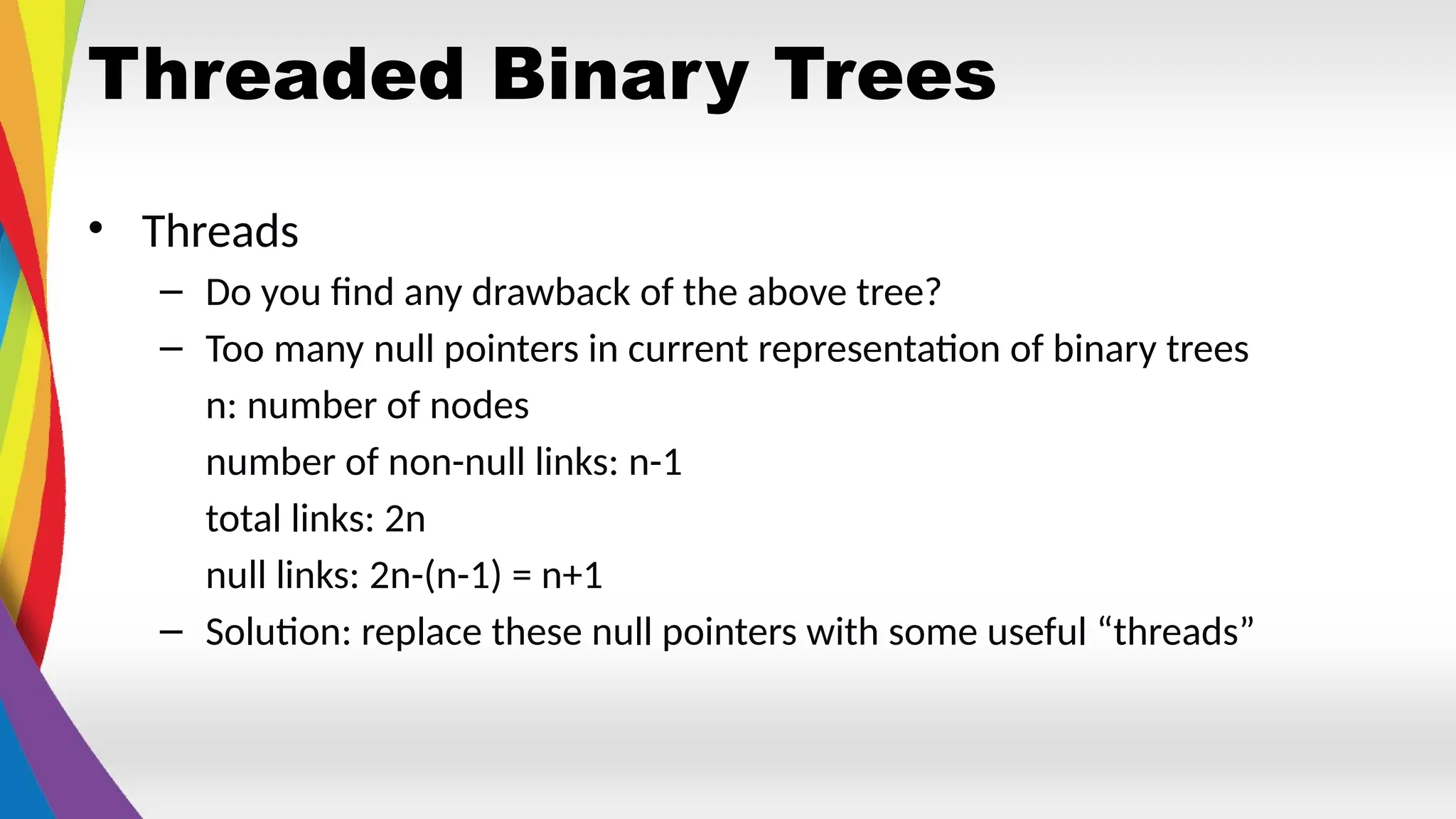 Threaded Binary Trees

• Threads

– Do you find any drawback of the above tree?

– Too many null pointers in current representation of binary trees

n: number of nodes

number of non-null links: n-1

total links: 2n

null links: 2n-(n-1) = n+1

– Solution: replace these null pointers with some useful “threads”